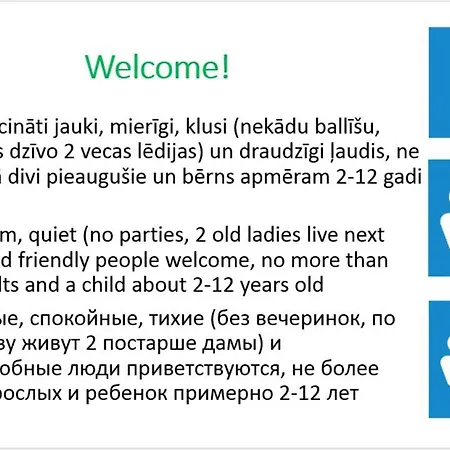 Welcome!

cināti jauki, mierīgi, klusi (nekādu ballīšu, s dzīvo 2 vecas lēdijas) un draudzīgi ļaudis, ne divi pieaugušie un bērns apmēram 2-12 gadi

m, quiet (no parties, 2 old ladies live next d friendly people welcome, no more than lts and a child about 2-12 years old

ые, спокойные, тихие (без вечеринок, по ву живут 2 постарше дамы) и обные люди приветствуются, не более рослых и ребенок примерно 2-12 лет